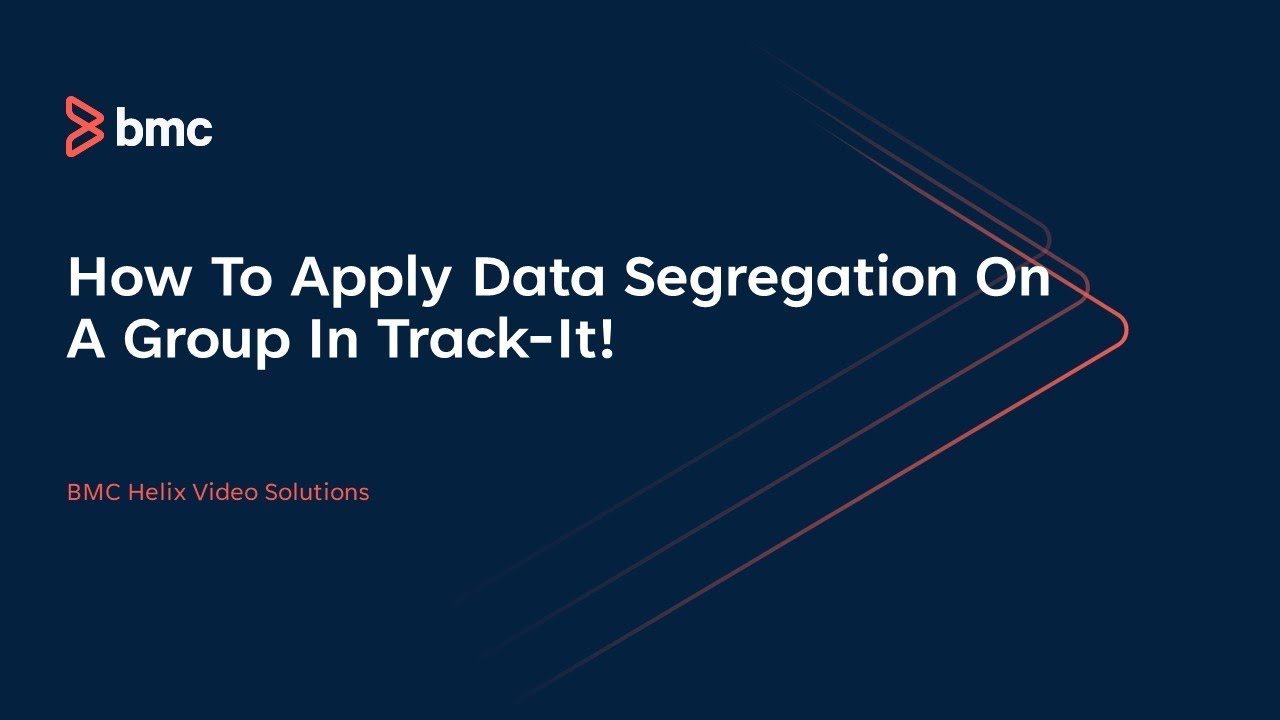 bmc

How To Apply Data Segregation On A Group In Track-It!

BMC Helix Video Solutions